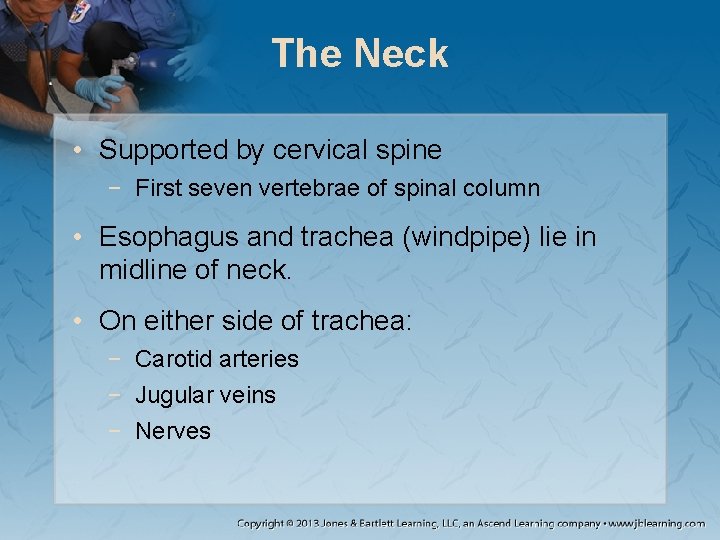 The Neck

• Supported by cervical spine
  − First seven vertebrae of spinal column

• Esophagus and trachea (windpipe) lie in midline of neck.

• On either side of trachea:
  − Carotid arteries
  − Jugular veins
  − Nerves

Copyright © 2013 Jones & Bartlett Learning, LLC, an Ascend Learning company • www.jblearning.com